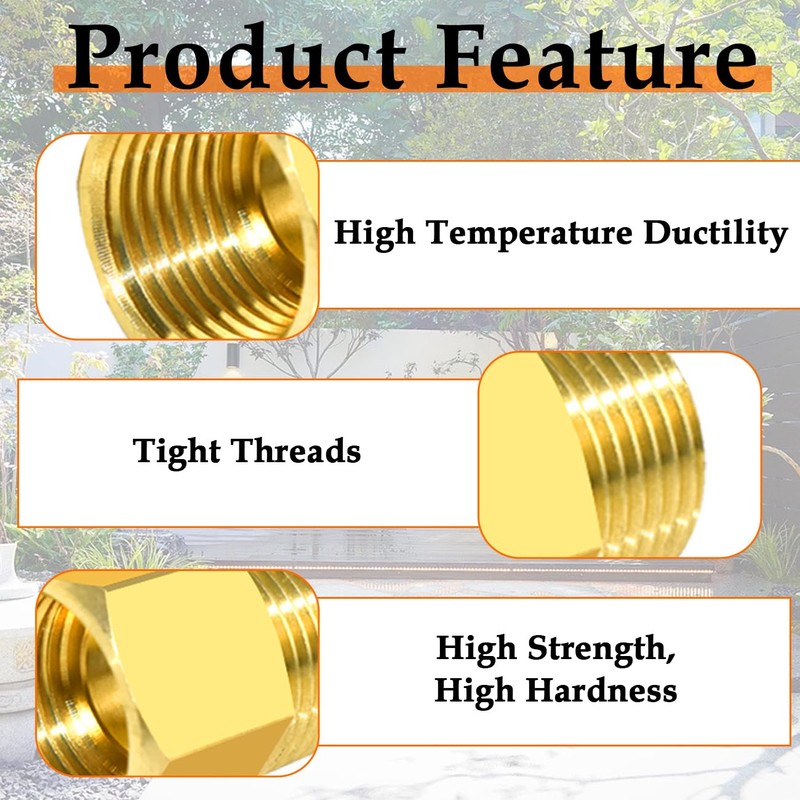 Product Feature

High Temperature Ductility

Tight Threads

High Strength,
High Hardness